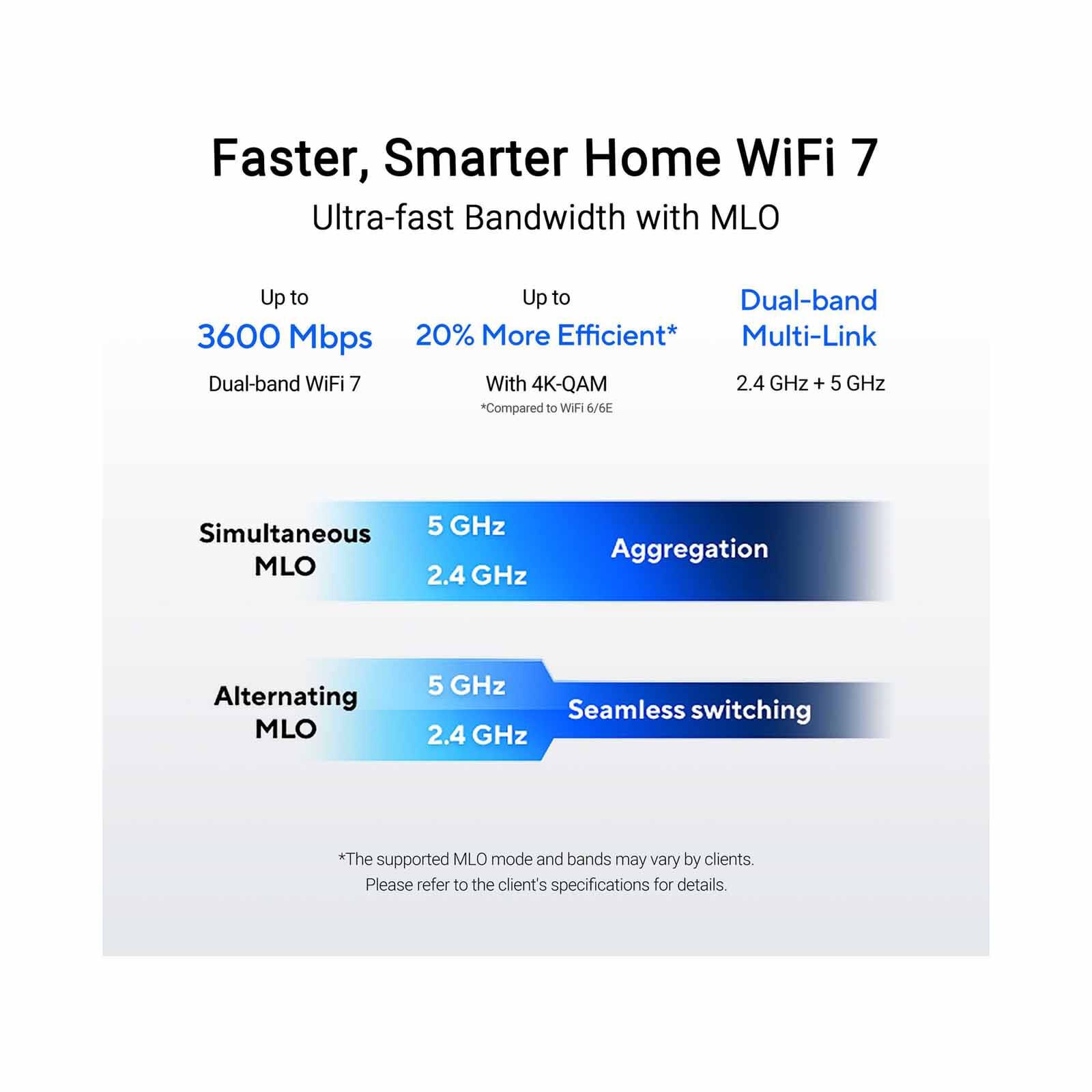 Faster, Smarter Home WiFi 7

Ultra-fast Bandwidth with MLO

Up to
3600 Mbps
Dual-band WiFi 7

Up to
20% More Efficient*
With 4K-QAM
*Compared to WiFi 6/6E

Dual-band
Multi-Link
2.4 GHz + 5 GHz

Simultaneous MLO
5 GHz
2.4 GHz
Aggregation

Alternating MLO
5 GHz
2.4 GHz
Seamless switching

*The supported MLO mode and bands may vary by clients.
Please refer to the client's specifications for details.